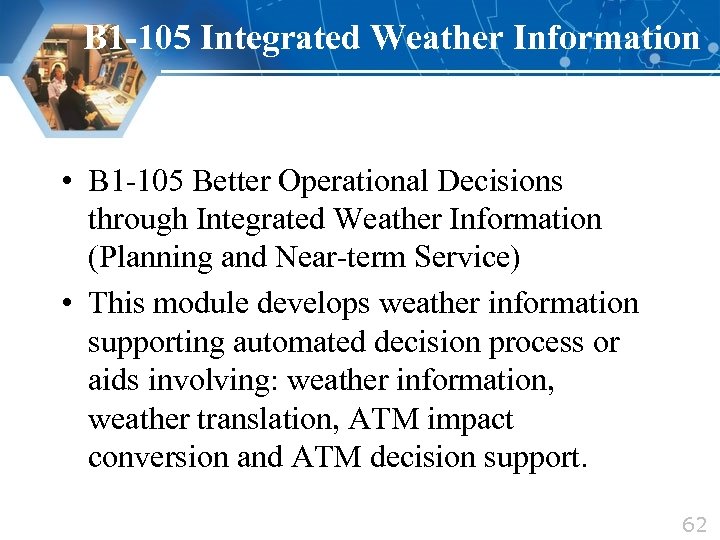 B1-105 Integrated Weather Information

• B1-105 Better Operational Decisions through Integrated Weather Information (Planning and Near-term Service)

• This module develops weather information supporting automated decision process or aids involving: weather information, weather translation, ATM impact conversion and ATM decision support.

62